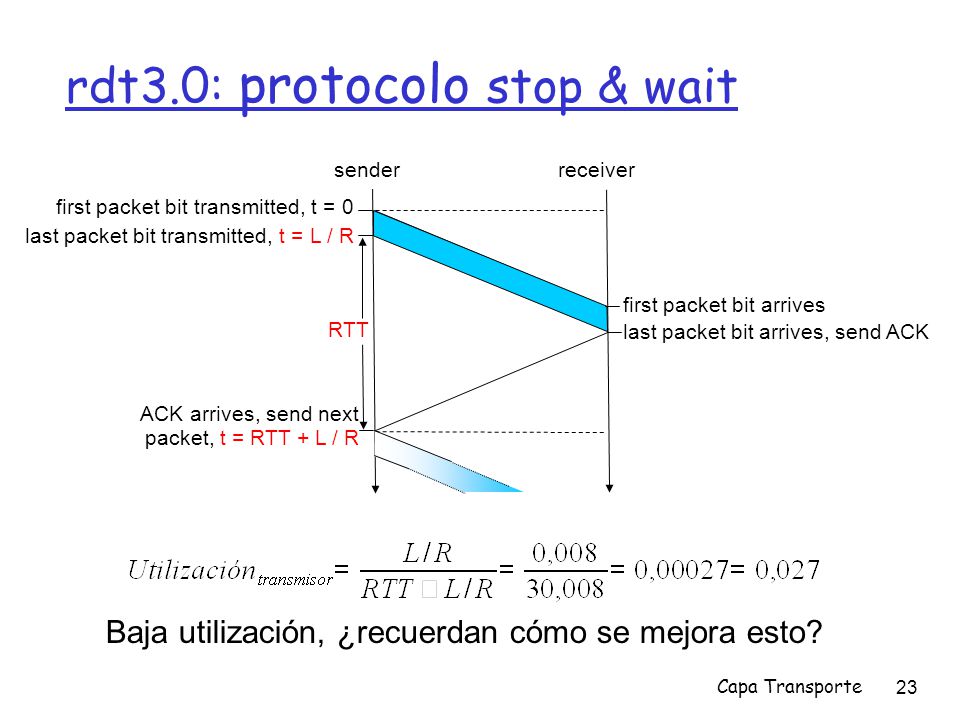 rdt3.0: protocolo stop & wait

sender

receiver

first packet bit transmitted, t = 0

last packet bit transmitted, t = L / R

first packet bit arrives

last packet bit arrives, send ACK

RTT

ACK arrives, send next packet, t = RTT + L / R

$Utilización_{transmisor} = \frac{L/R}{RTT \square L/R} = \frac{0,008}{30,008} = 0,00027 = 0,027$

Baja utilización, ¿recuerdan cómo se mejora esto?

Capa Transporte 23